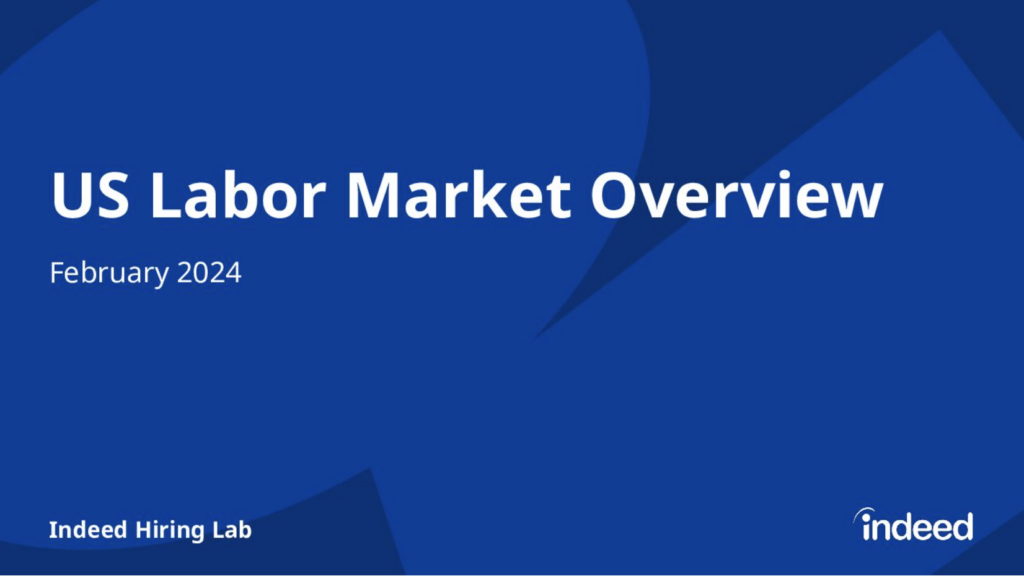 US Labor Market Overview

February 2024

Indeed Hiring Lab

indeed